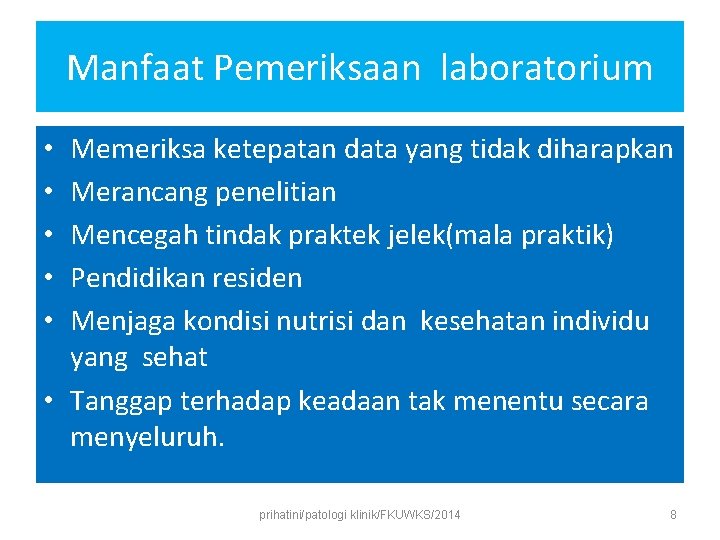 Manfaat Pemeriksaan laboratorium

• Memeriksa ketepatan data yang tidak diharapkan
• Merancang penelitian
• Mencegah tindak praktek jelek(mala praktik)
• Pendidikan residen
• Menjaga kondisi nutrisi dan kesehatan individu yang sehat
• Tanggap terhadap keadaan tak menentu secara menyeluruh.

prihatini/patologi klinik/FKUWKS/2014

8